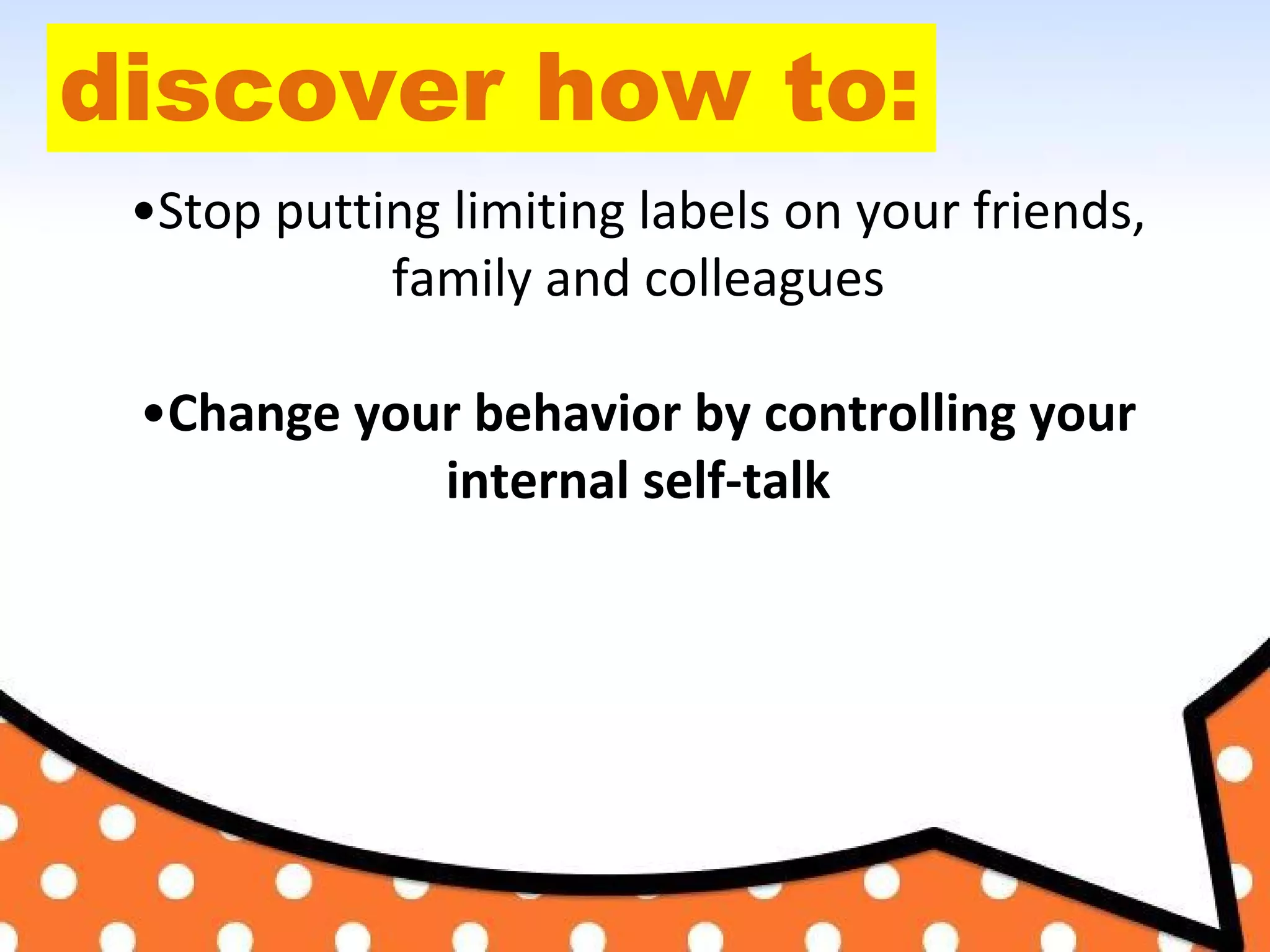 discover how to:

•Stop putting limiting labels on your friends, family and colleagues

•Change your behavior by controlling your internal self-talk